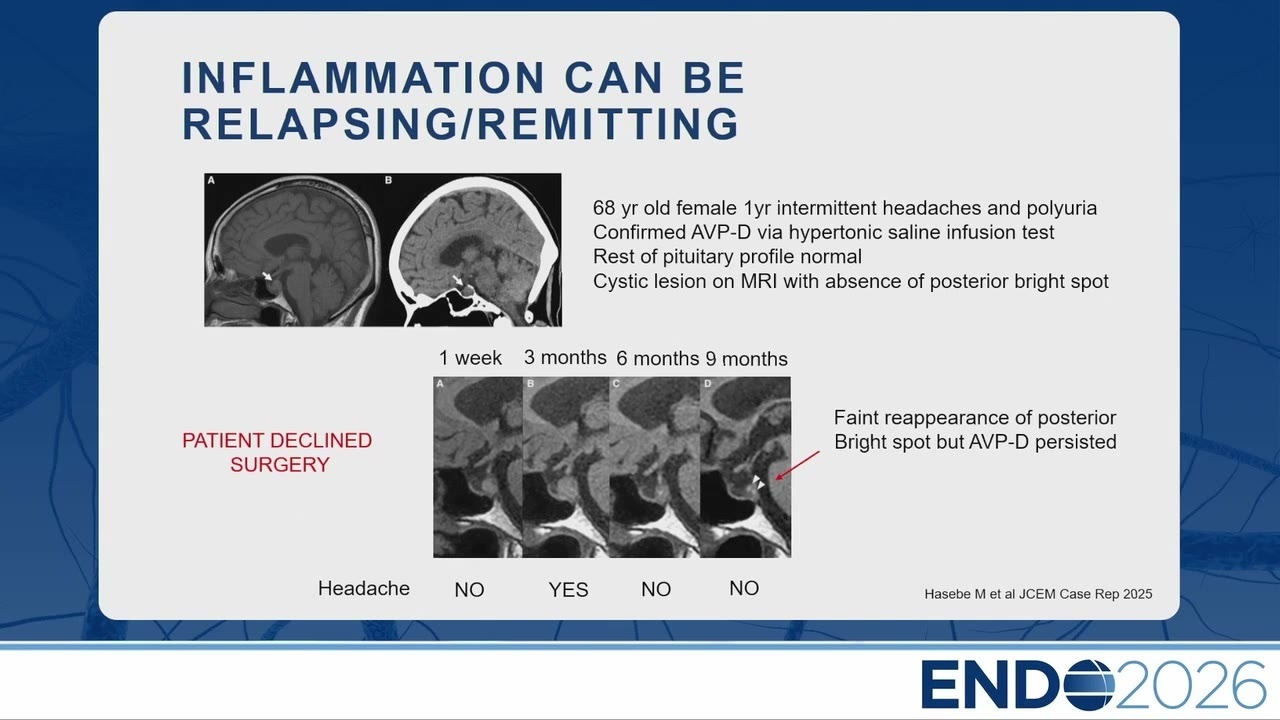 INFLAMMATION CAN BE RELAPSING/REMITTING

A B

68 yr old female 1yr intermittent headaches and polyuria
Confirmed AVP-D via hypertonic saline infusion test
Rest of pituitary profile normal
Cystic lesion on MRI with absence of posterior bright spot

1 week 3 months 6 months 9 months

A B C D

PATIENT DECLINED SURGERY

Faint reappearance of posterior Bright spot but AVP-D persisted

Headache NO YES NO NO

Hasebe M et al JCEM Case Rep 2025

ENDO2026